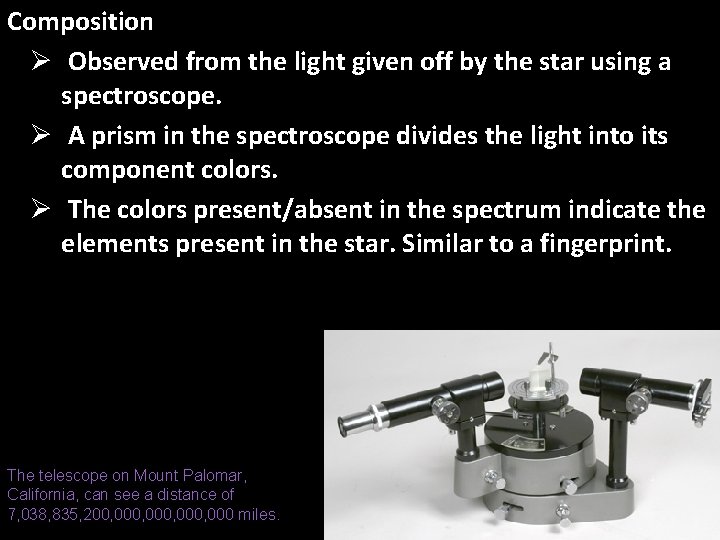 Composition

➢ Observed from the light given off by the star using a spectroscope.

➢ A prism in the spectroscope divides the light into its component colors.

➢ The colors present/absent in the spectrum indicate the elements present in the star. Similar to a fingerprint.

The telescope on Mount Palomar, California, can see a distance of 7,038,835,200,000,000,000,000 miles.